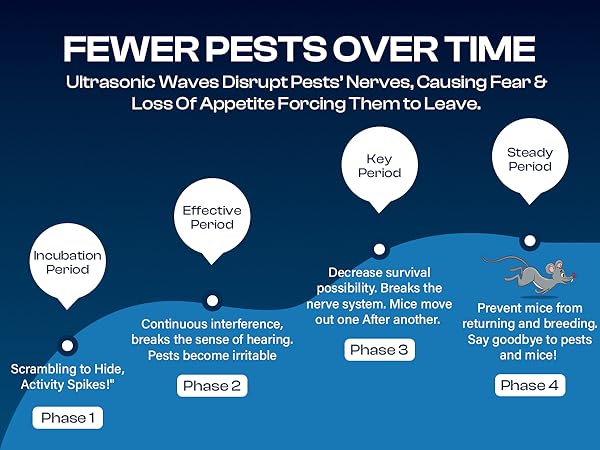 FEWER PESTS OVER TIME

Ultrasonic Waves Disrupt Pests' Nerves, Causing Fear & Loss Of Appetite Forcing Them to Leave.

Incubation Period

Scrambling to Hide, Activity Spikes!"

Phase 1

Effective Period

Continuous interference, breaks the sense of hearing. Pests become irritable

Phase 2

Key Period

Decrease survival possibility. Breaks the nerve system. Mice move out one After another.

Phase 3

Steady Period

Prevent mice from returning and breeding. Say goodbye to pests and mice!

Phase 4